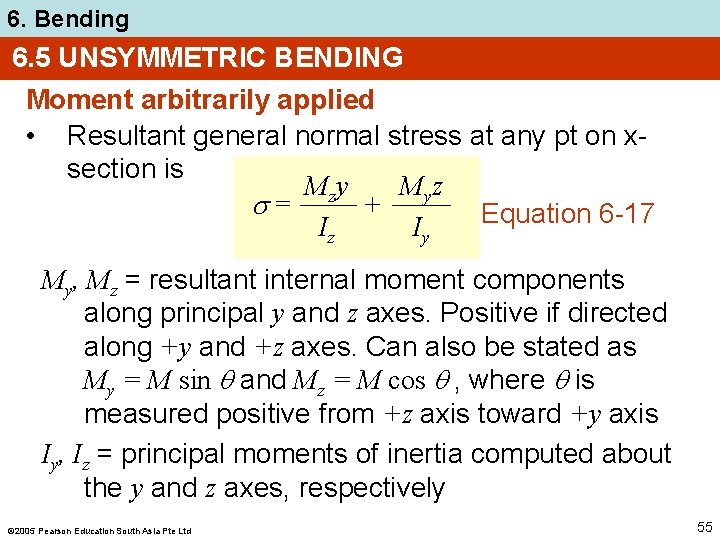 6. Bending

6.5 UNSYMMETRIC BENDING

Moment arbitrarily applied

• Resultant general normal stress at any pt on x-section is

$\sigma = \frac{M_z y}{I_z} + \frac{M_y z}{I_y}$ Equation 6-17

$M_y$, $M_z$ = resultant internal moment components along principal $y$ and $z$ axes. Positive if directed along $+y$ and $+z$ axes. Can also be stated as $M_y = M \sin \theta$ and $M_z = M \cos \theta$, where $\theta$ is measured positive from $+z$ axis toward $+y$ axis

$I_y$, $I_z$ = principal moments of inertia computed about the $y$ and $z$ axes, respectively

©2005 Pearson Education South Asia Pte Ltd

55